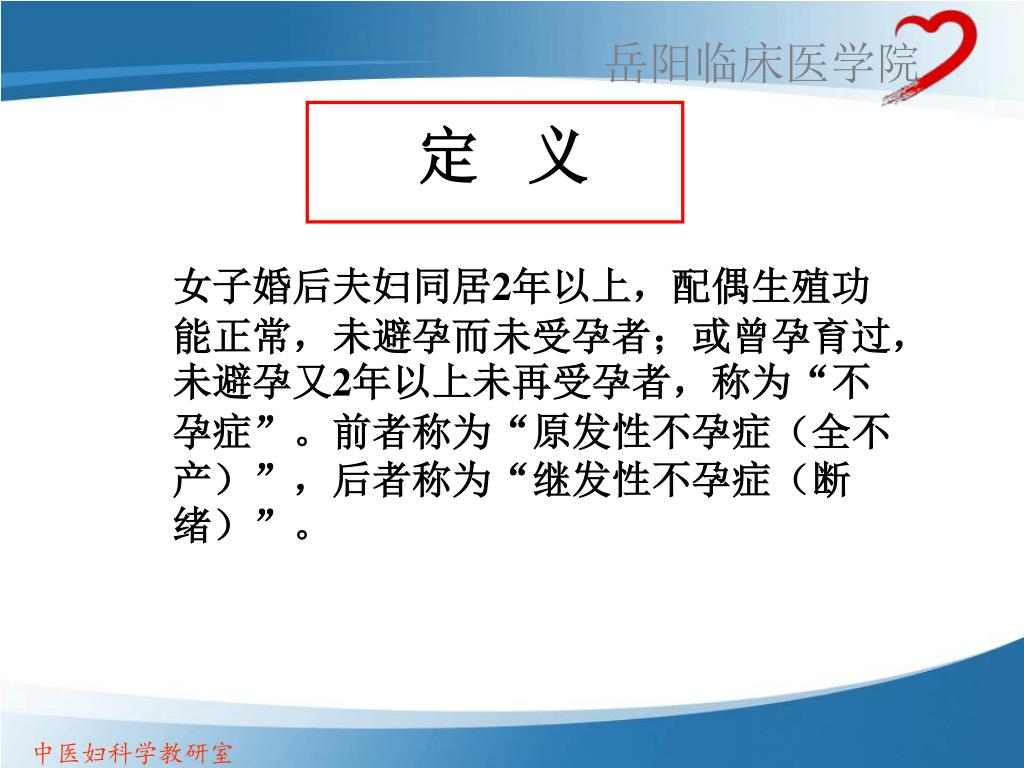 岳阳临床医学院

定 义

女子婚后夫妇同居2年以上，配偶生殖功能正常，未避孕而未受孕者；或曾孕育过，未避孕又2年以上未再受孕者，称为“不孕症”。前者称为“原发性不孕症（全不产）”，后者称为“继发性不孕症（断绪）”。

中医妇科学教研室